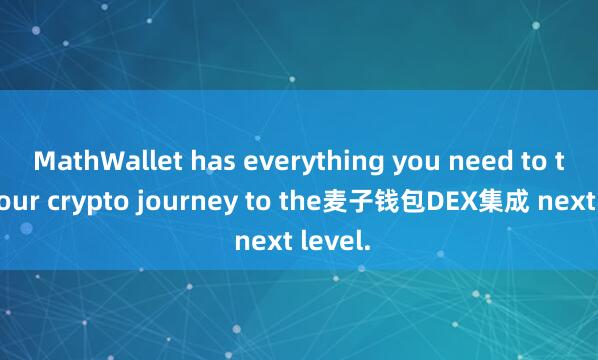 MathWallet has everything you need to t
our crypto journey to the麦子钱包DEX集成 next
next level.